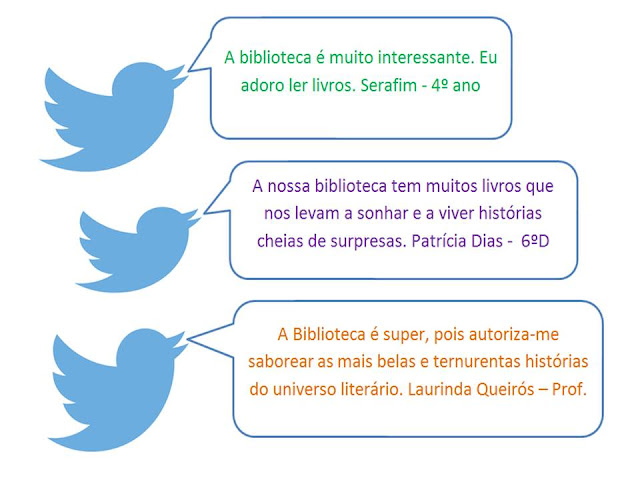 A biblioteca é muito interessante. Eu adoro ler livros. Serafim - 4º ano

A nossa biblioteca tem muitos livros que nos levam a sonhar e a viver histórias cheias de surpresas. Patrícia Dias - 6ºD

A Biblioteca é super, pois autoriza-me saborear as mais belas e ternurentas histórias do universo literário. Laurinda Queirós – Prof.